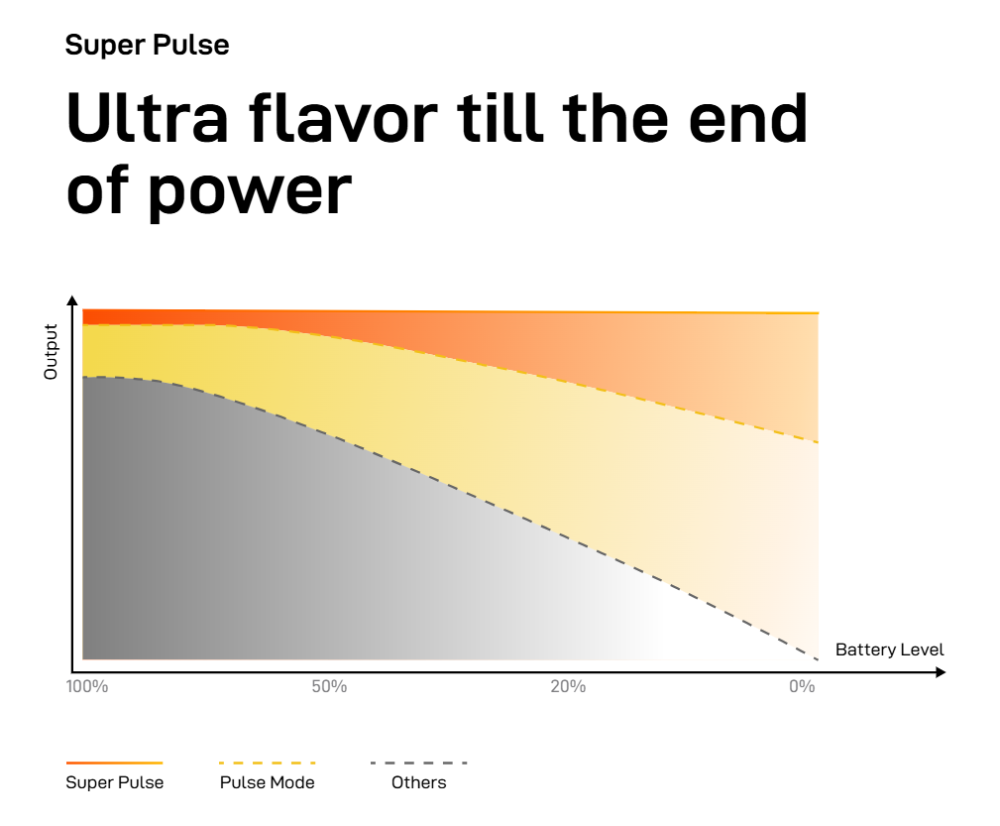 Super Pulse

Ultra flavor till the end of power

Output

Battery Level

100%

50%

20%

0%

Super Pulse

Pulse Mode

Others